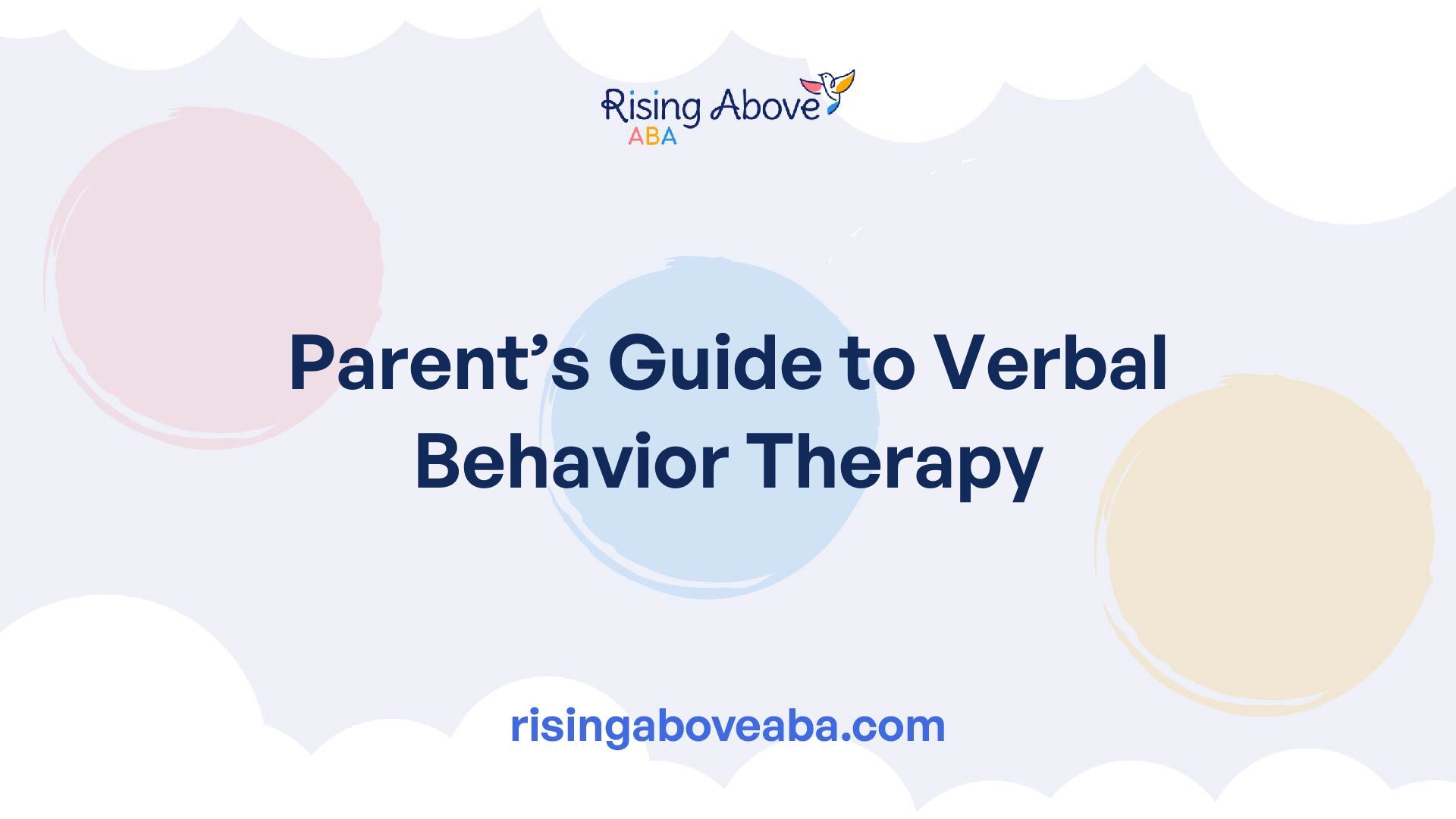 Rising Above
ABA

Parent’s Guide to Verbal Behavior Therapy

risingaboveaba.com